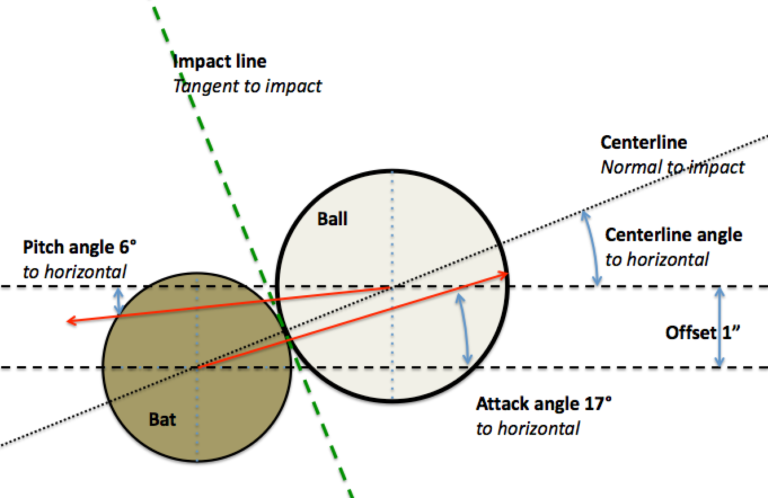 Impact line
Tangent to impact

Centerline
Normal to impact

Ball

Pitch angle 6°
to horizontal

Centerline angle
to horizontal

Offset 1"

Bat

Attack angle 17°
to horizontal